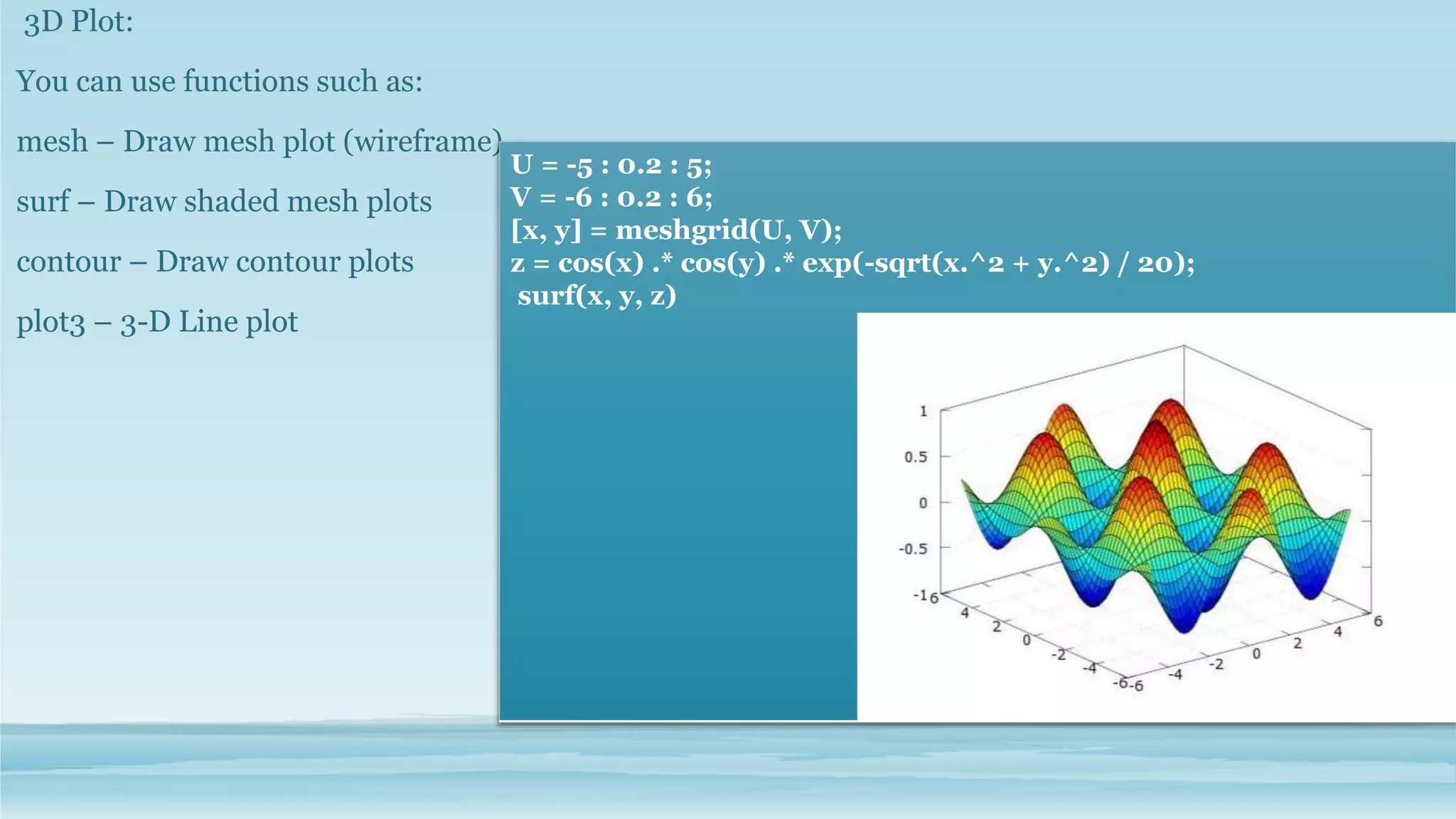 3D Plot:

You can use functions such as:

mesh – Draw mesh plot (wireframe)

surf – Draw shaded mesh plots

contour – Draw contour plots

plot3 – 3-D Line plot

U = -5 : 0.2 : 5;
V = -6 : 0.2 : 6;
[x, y] = meshgrid(U, V);
z = cos(x) .* cos(y) .* exp(-sqrt(x.^2 + y.^2) / 20);
surf(x, y, z)

1
0.5
0
-0.5
-1
6
4
2
0
-2
-4
-6
-6
-4
-2
0
2
4
6